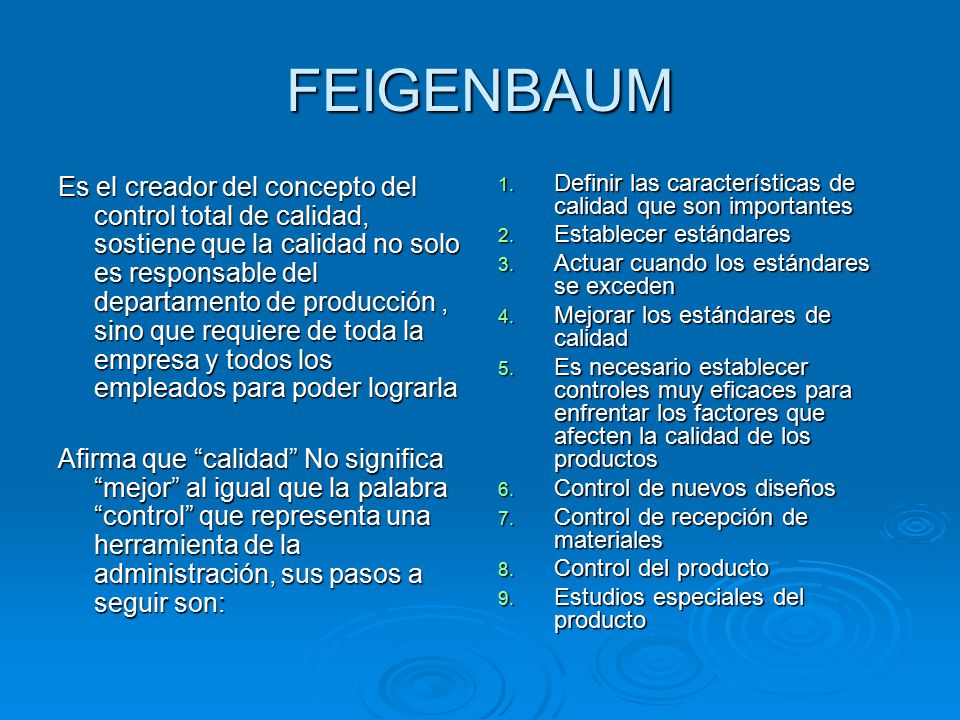 FEIGENBAUM

Es el creador del concepto del control total de calidad, sostiene que la calidad no solo es responsable del departamento de producción , sino que requiere de toda la empresa y todos los empleados para poder lograrla

Afirma que “calidad” No significa “mejor” al igual que la palabra “control” que representa una herramienta de la administración, sus pasos a seguir son:

1. Definir las características de calidad que son importantes
2. Establecer estándares
3. Actuar cuando los estándares se exceden
4. Mejorar los estándares de calidad
5. Es necesario establecer controles muy eficaces para enfrentar los factores que afecten la calidad de los productos
6. Control de nuevos diseños
7. Control de recepción de materiales
8. Control del producto
9. Estudios especiales del producto